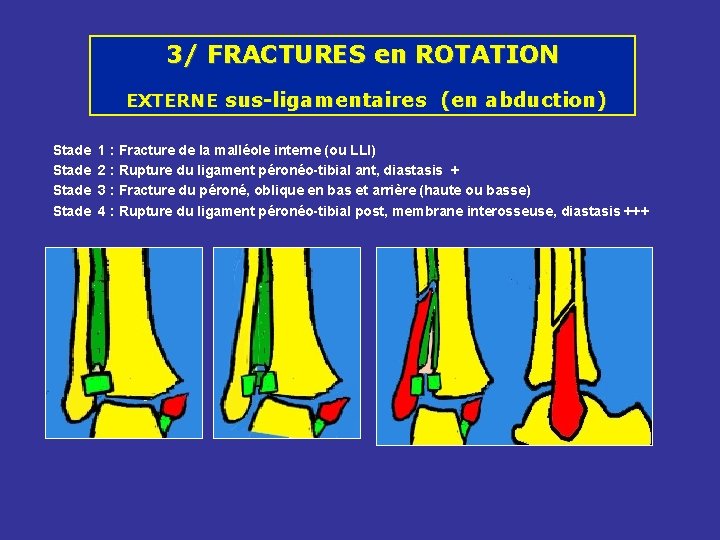 3/ FRACTURES en ROTATION

EXTERNE sus-ligamentaires (en abduction)

Stade 1 : Fracture de la malléole interne (ou LLI)
Stade 2 : Rupture du ligament péronéo-tibial ant, diastasis +
Stade 3 : Fracture du péroné, oblique en bas et arrière (haute ou basse)
Stade 4 : Rupture du ligament péronéo-tibial post, membrane interosseuse, diastasis +++